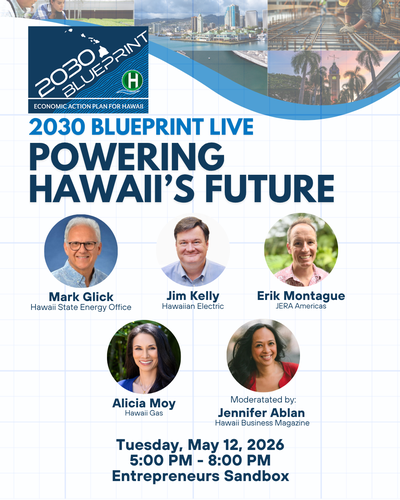 2030 BLUEPRINT
H
ECONOMIC ACTION PLAN FOR HAWAII

2030 BLUEPRINT LIVE
POWERING HAWAII'S FUTURE

Mark Glick
Hawaii State Energy Office

Jim Kelly
Hawaiian Electric

Erik Montague
JERA Americas

Alicia Moy
Hawaii Gas

Moderatated by:
Jennifer Ablan
Hawaii Business Magazine

Tuesday, May 12, 2026
5:00 PM - 8:00 PM
Entrepreneurs Sandbox